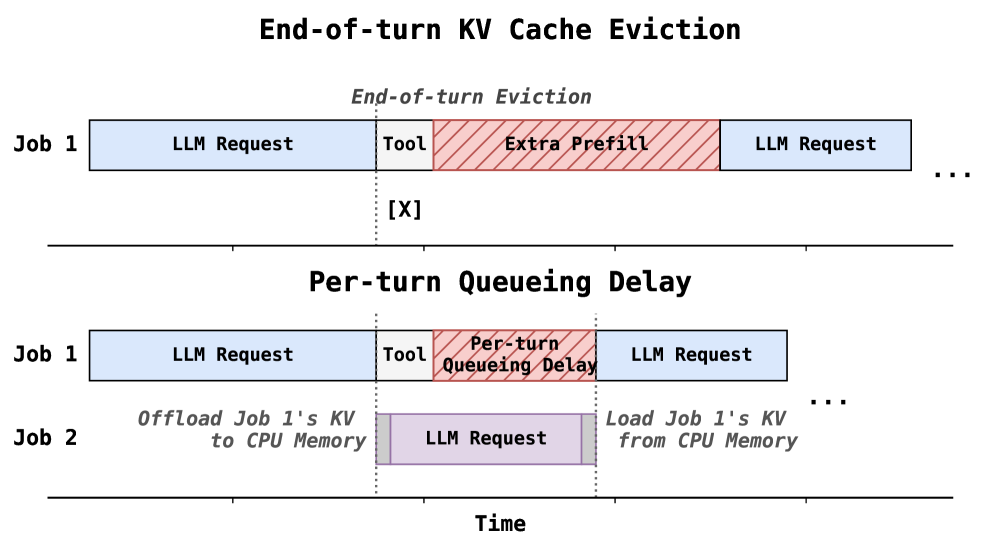 End-of-turn KV Cache Eviction

End-of-turn Eviction

Job 1 LLM Request Tool Extra Prefill LLM Request ...

[X]

Per-turn Queueing Delay

Job 1 LLM Request Tool Per-turn Queueing Delay LLM Request ...

Job 2 Offload Job 1's KV to CPU Memory LLM Request Load Job 1's KV from CPU Memory

Time